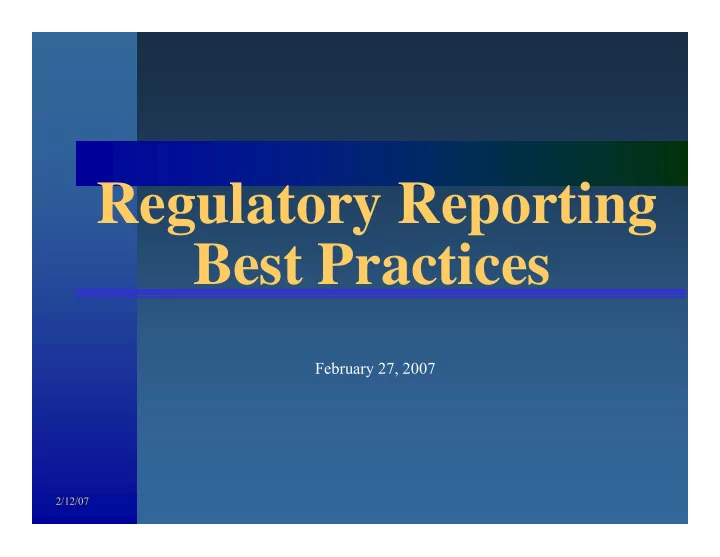 Regulatory Reporting Best Practices

February 27, 2007

2/12/07